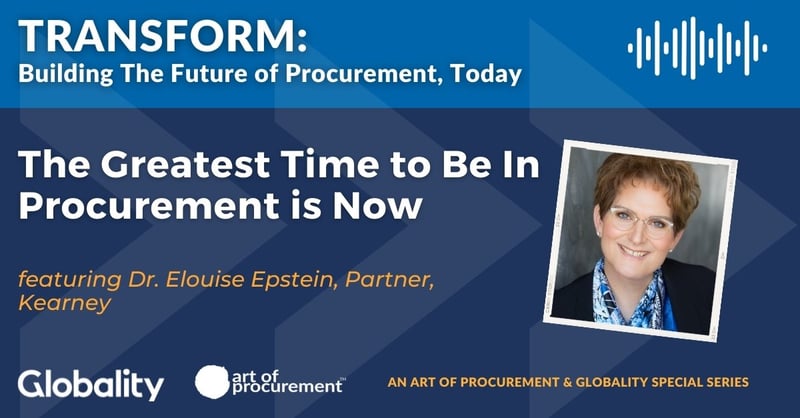 TRANSFORM:
Building The Future of Procurement, Today

The Greatest Time to Be In Procurement is Now

featuring Dr. Elouise Epstein, Partner, Kearney

Globality

art of procurement™

AN ART OF PROCUREMENT & GLOBALITY SPECIAL SERIES